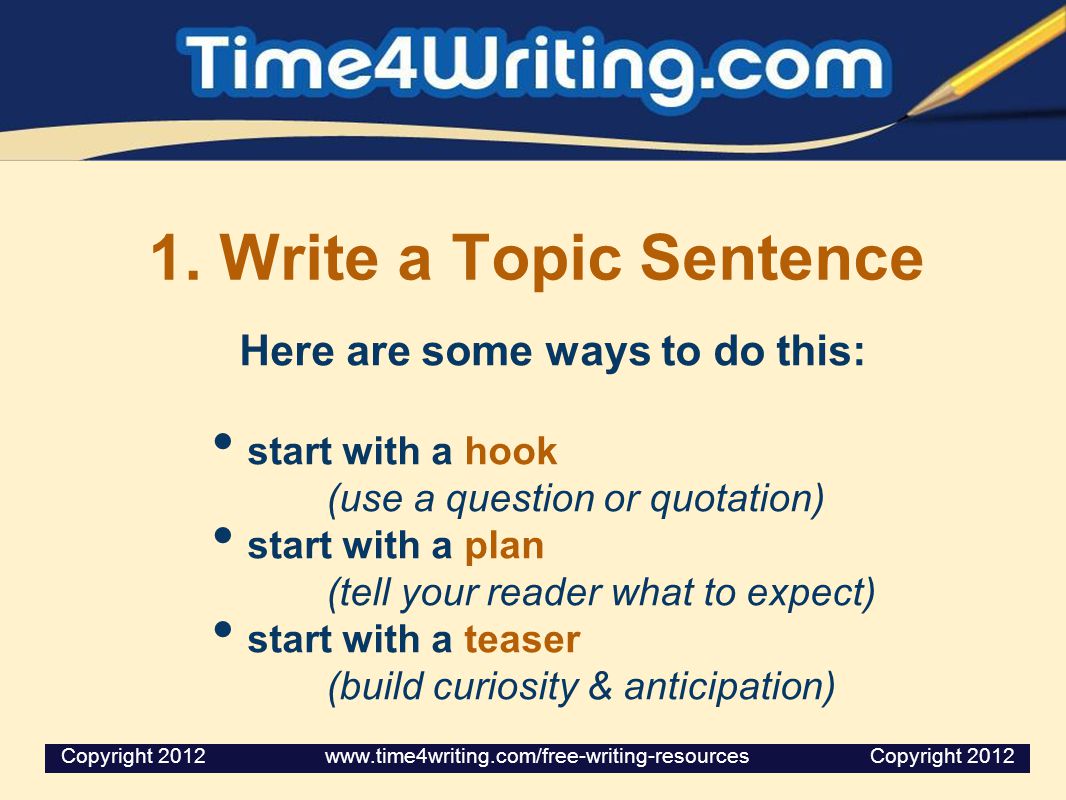 Time4Writing.com

1. Write a Topic Sentence

Here are some ways to do this:

• start with a hook
(use a question or quotation)
• start with a plan
(tell your reader what to expect)
• start with a teaser
(build curiosity & anticipation)

Copyright 2012 www.time4writing.com/free-writing-resources Copyright 2012